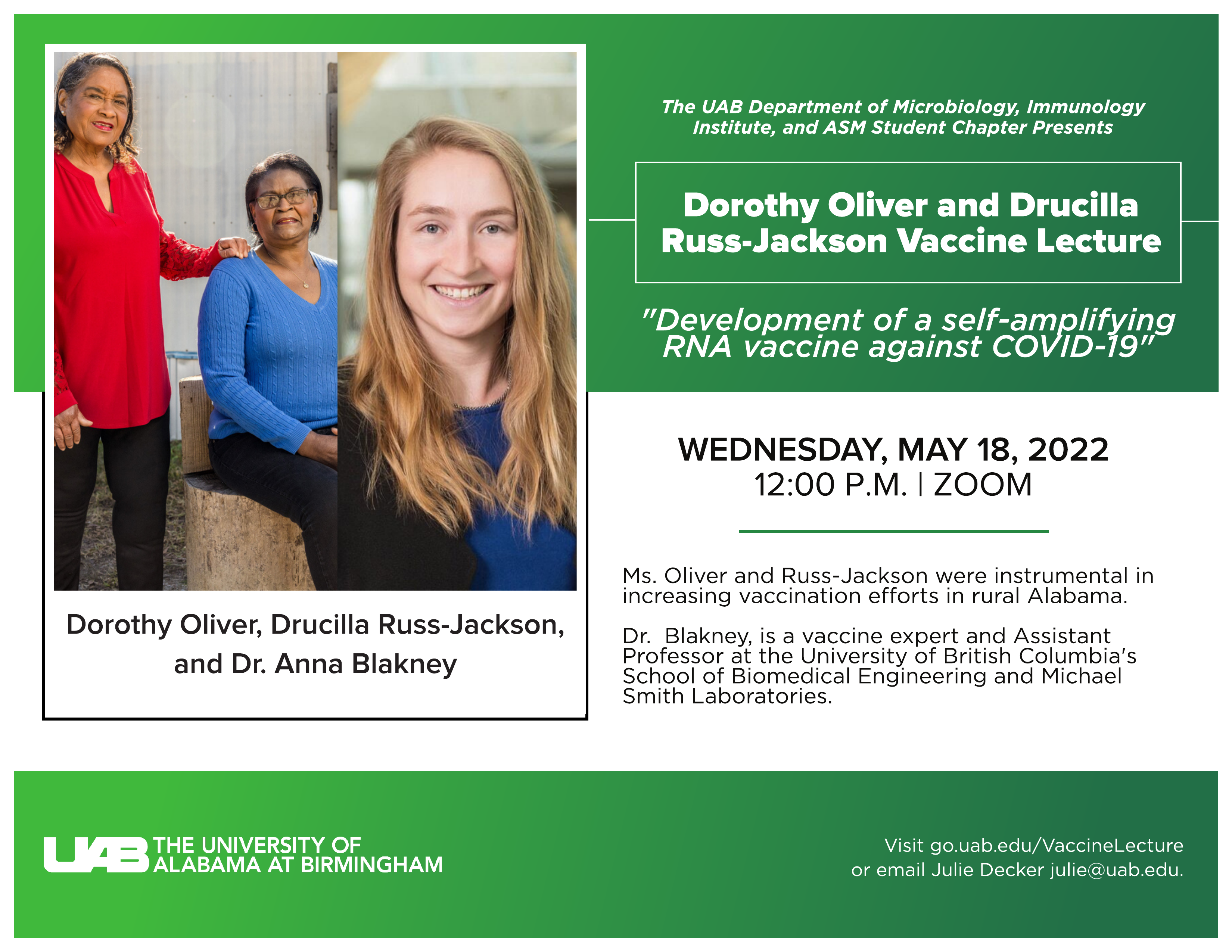 Dorothy Oliver, Drucilla Russ-Jackson, and Dr. Anna Blakney

The UAB Department of Microbiology, Immunology Institute, and ASM Student Chapter Presents

Dorothy Oliver and Drucilla Russ-Jackson Vaccine Lecture

"Development of a self-amplifying RNA vaccine against COVID-19"

WEDNESDAY, MAY 18, 2022
12:00 P.M. | ZOOM

Ms. Oliver and Russ-Jackson were instrumental in increasing vaccination efforts in rural Alabama.

Dr.  Blakney, is a vaccine expert and Assistant Professor at the University of British Columbia's School of Biomedical Engineering and Michael Smith Laboratories.

UAB THE UNIVERSITY OF ALABAMA AT BIRMINGHAM

Visit go.uab.edu/VaccineLecture or email Julie Decker julie@uab.edu.